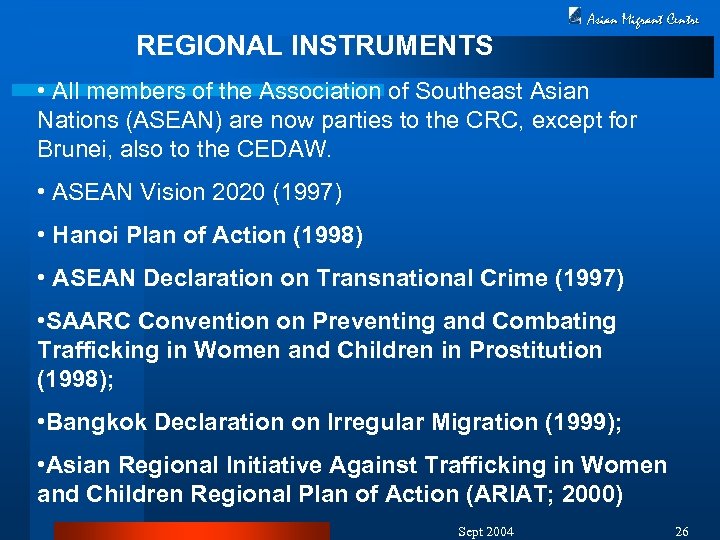 Asian Migrant Centre

REGIONAL INSTRUMENTS

• All members of the Association of Southeast Asian Nations (ASEAN) are now parties to the CRC, except for Brunei, also to the CEDAW.

• ASEAN Vision 2020 (1997)

• Hanoi Plan of Action (1998)

• ASEAN Declaration on Transnational Crime (1997)

•SAARC Convention on Preventing and Combating Trafficking in Women and Children in Prostitution (1998);

•Bangkok Declaration on Irregular Migration (1999);

•Asian Regional Initiative Against Trafficking in Women and Children Regional Plan of Action (ARIAT; 2000)

Sept 2004

26